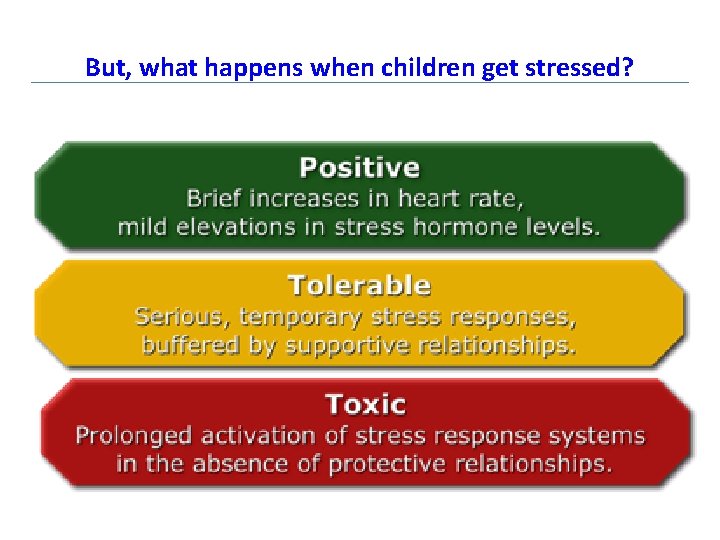 But, what happens when children get stressed?

Positive
Brief increases in heart rate, mild elevations in stress hormone levels.

Tolerable
Serious, temporary stress responses, buffered by supportive relationships.

Toxic
Prolonged activation of stress response systems in the absence of protective relationships.